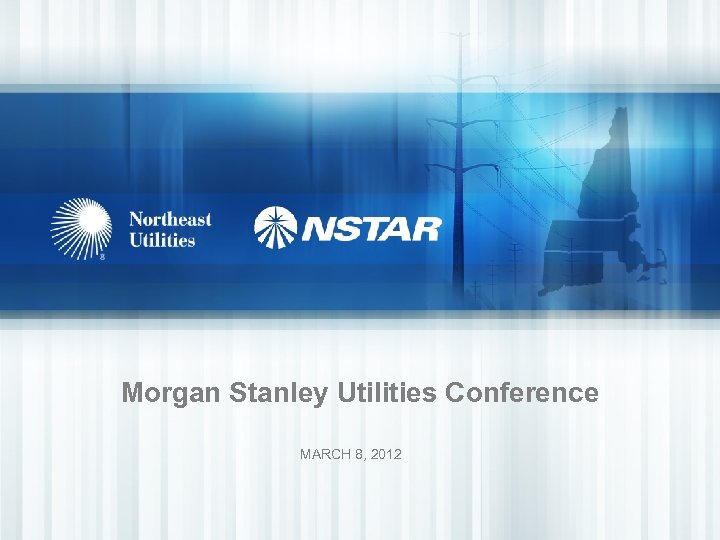 Northeast Utilities

NSTAR

Morgan Stanley Utilities Conference

MARCH 8, 2012